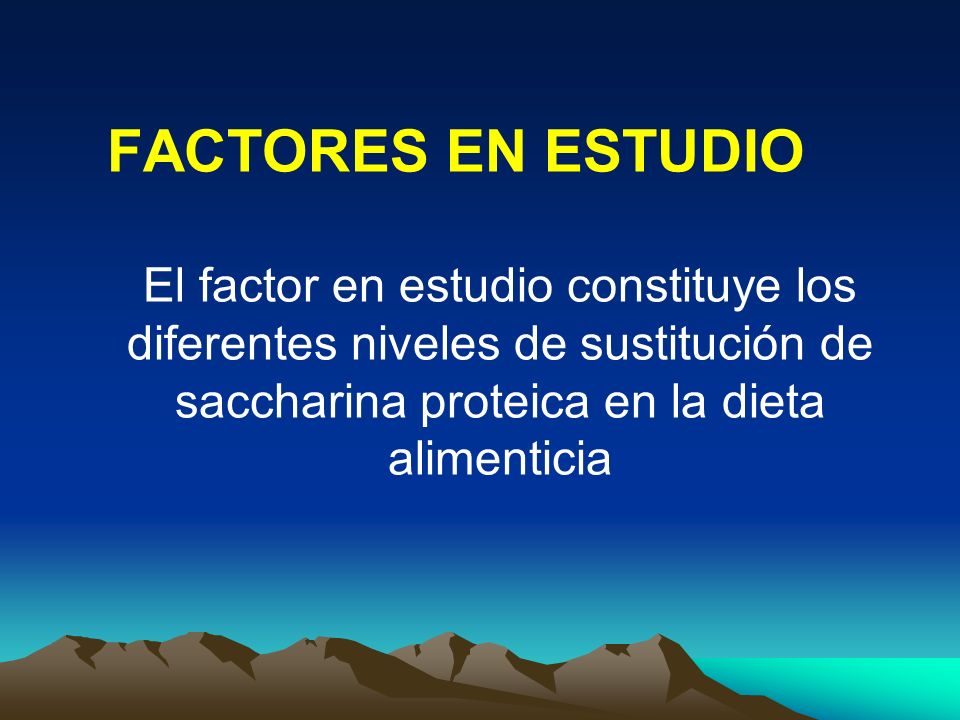 FACTORES EN ESTUDIO

El factor en estudio constituye los diferentes niveles de sustitución de saccharina proteica en la dieta alimenticia